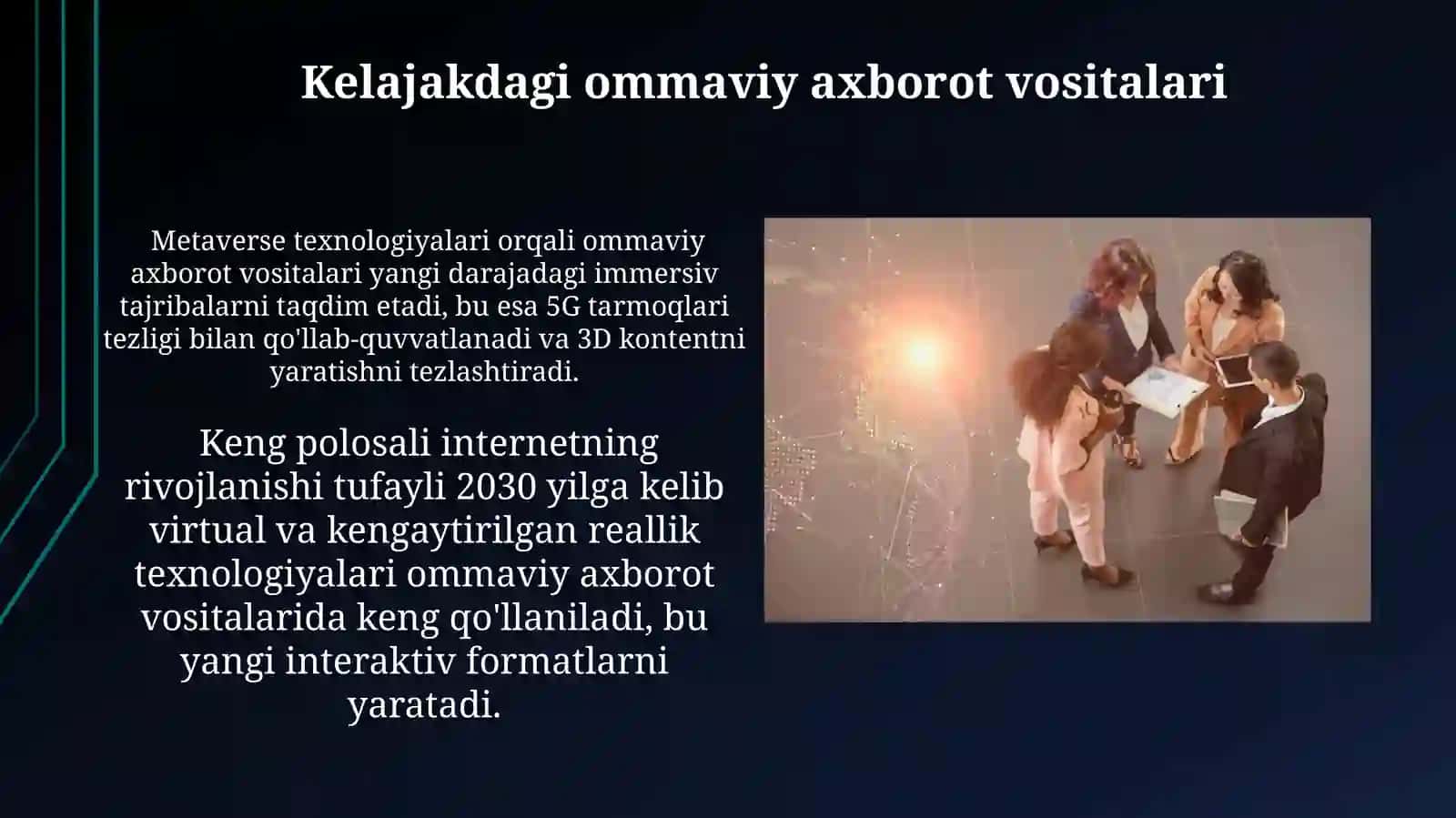 Kelajakdagi ommaviy axborot vositalari

Metaverse texnologiyalari orqali ommaviy axborot vositalari yangi darajadagi immersiv tajribalarni taqdim etadi, bu esa 5G tarmoqlari tezligi bilan qo'llab-quvvatlanadi va 3D kontentni yaratishni tezlashtiradi.

Keng polosali internetning rivojlanishi tufayli 2030 yilga kelib virtual va kengaytirilgan reallik texnologiyalari ommaviy axborot vositalarida keng qo'llaniladi, bu yangi interaktiv formatlarni yaratadi.